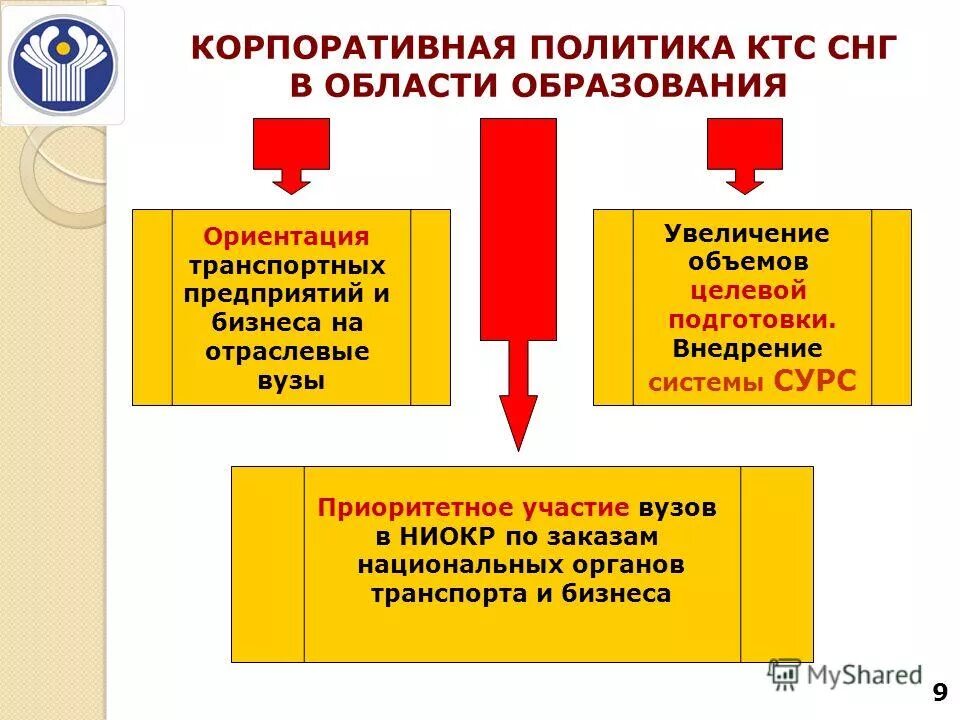 КОРПОРАТИВНАЯ ПОЛИТИКА КТС СНГ В ОБЛАСТИ ОБРАЗОВАНИЯ

Ориентация транспортных предприятий и бизнеса на отраслевые вузы

Увеличение объемов целевой подготовки. Внедрение системы СУРС

Приоритетное участие вузов в НИОКР по заказам национальных органов транспорта и бизнеса

MyShared

9